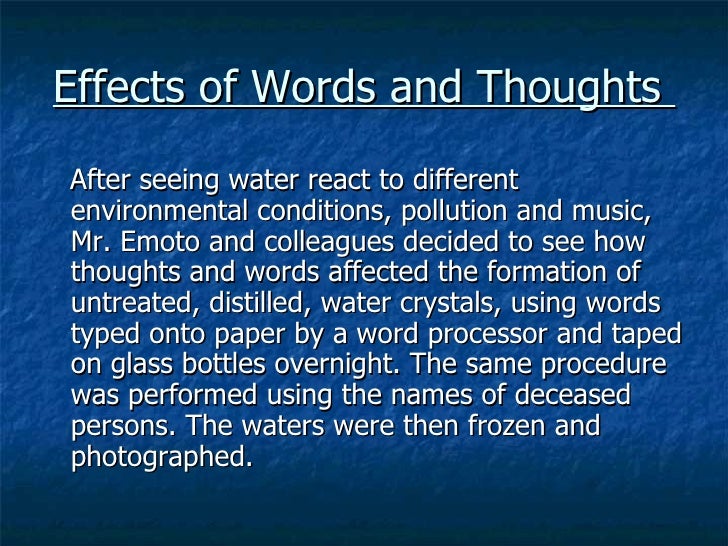 Effects of Words and Thoughts

After seeing water react to different environmental conditions, pollution and music, Mr. Emoto and colleagues decided to see how thoughts and words affected the formation of untreated, distilled, water crystals, using words typed onto paper by a word processor and taped on glass bottles overnight. The same procedure was performed using the names of deceased persons. The waters were then frozen and photographed.